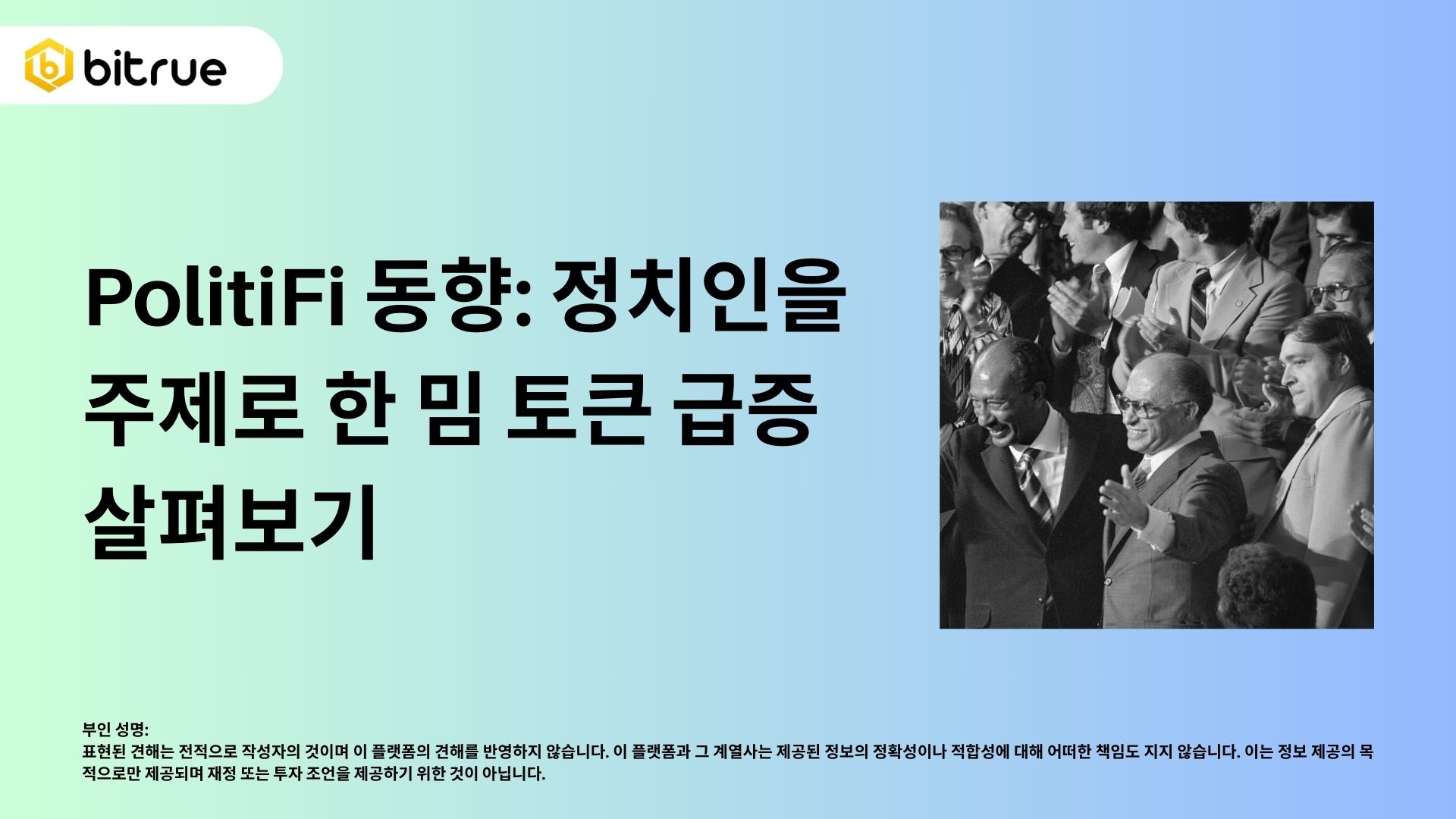 bitrue

PolitiFi 동향: 정치인을 주제로 한 밈 토큰 급증 살펴보기

부인 성명:
표현된 견해는 전적으로 작성자의 것이며 이 플랫폼의 견해를 반영하지 않습니다. 이 플랫폼과 그 계열사는 제공된 정보의 정확성이나 적합성에 대해 어떠한 책임도 지지 않습니다. 이는 정보 제공의 목적으로만 제공되며 재정 또는 투자 조언을 제공하기 위한 것이 아닙니다.